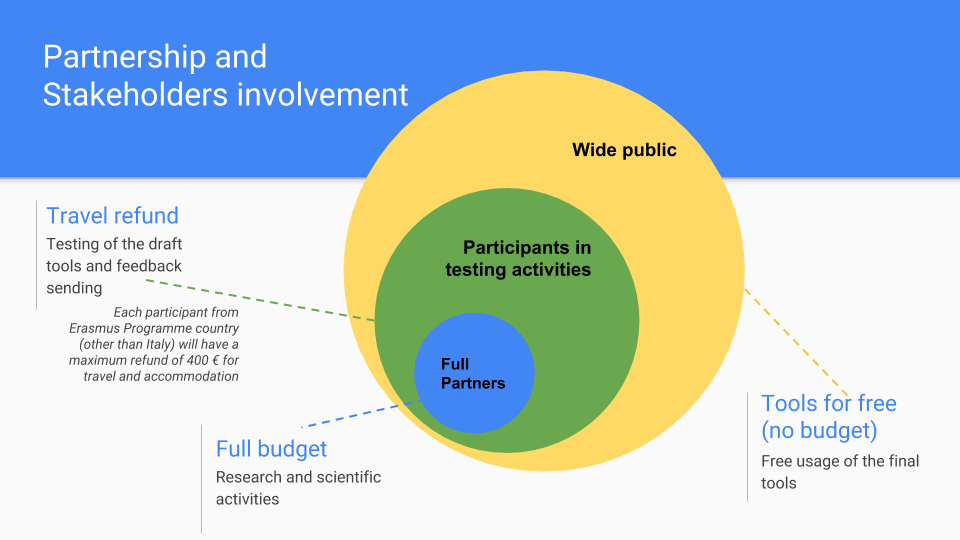 Partnership and Stakeholders involvement

Wide public

Participants in testing activities

Full Partners

Travel refund

Testing of the draft tools and feedback sending

Each participant from Erasmus Programme country (other than Italy) will have a maximum refund of 400 € for travel and accommodation

Full budget

Research and scientific activities

Tools for free (no budget)

Free usage of the final tools